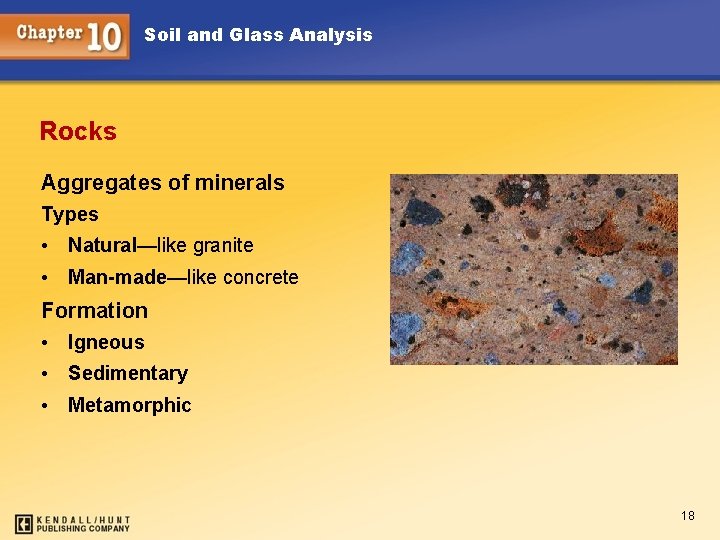 Chapter 10 Soil and Glass Analysis

Rocks

Aggregates of minerals

Types

• Natural—like granite

• Man-made—like concrete

Formation

• Igneous

• Sedimentary

• Metamorphic

KENDALL/HUNT PUBLISHING COMPANY

18